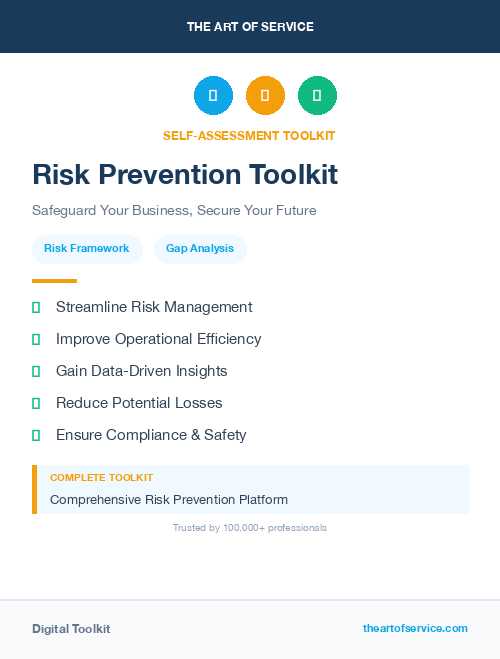 THE ART OF SERVICE

SELF-ASSESSMENT TOOLKIT

Risk Prevention Toolkit

Safeguard Your Business, Secure Your Future

Risk Framework

Gap Analysis

Streamline Risk Management

Improve Operational Efficiency

Gain Data-Driven Insights

Reduce Potential Losses

Ensure Compliance & Safety

COMPLETE TOOLKIT

Comprehensive Risk Prevention Platform

Trusted by 100,000+ professionals

Digital Toolkit

theartofservice.com